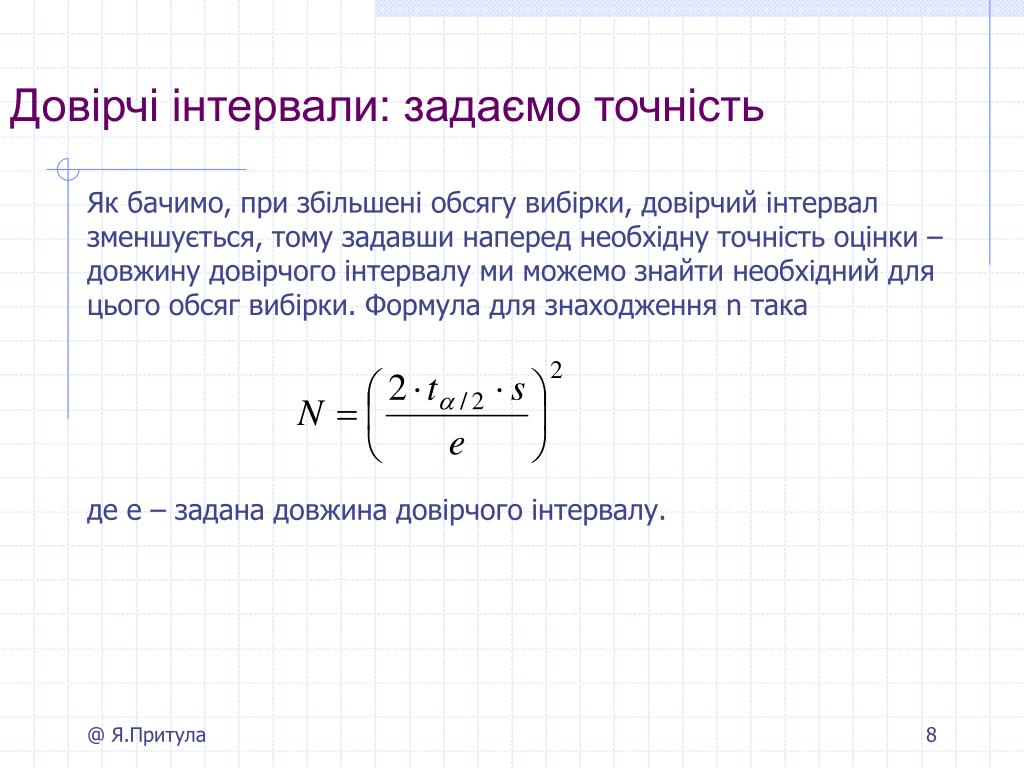 Довірчі інтервали: задаємо точність

Як бачимо, при збільшені обсягу вибірки, довірчий інтервал зменшується, тому задавши наперед необхідну точність оцінки – довжину довірчого інтервалу ми можемо знайти необхідний для цього обсяг вибірки. Формула для знаходження n така

$N = \left( \frac{2 \cdot t_{\alpha/2} \cdot s}{e} \right)^2$

де e – задана довжина довірчого інтервалу.

@ Я.Притула

8